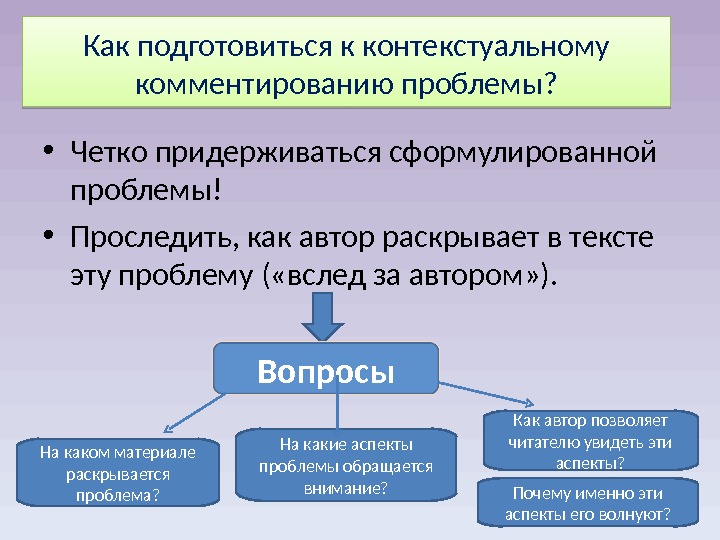 Как подготовиться к контекстуальному комментированию проблемы?

• Четко придерживаться сформулированной проблемы!

• Проследить, как автор раскрывает в тексте эту проблему («вслед за автором»).

Вопросы

На каком материале раскрывается проблема?

На какие аспекты проблемы обращается внимание?

Как автор позволяет читателю увидеть эти аспекты?

Почему именно эти аспекты его волнуют?